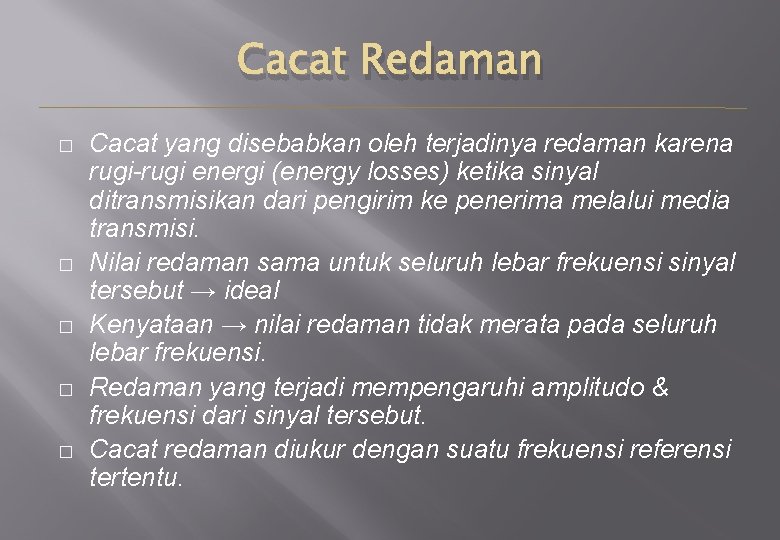 Cacat Redaman

□ Cacat yang disebabkan oleh terjadinya redaman karena rugi-rugi energi (energy losses) ketika sinyal ditransmisikan dari pengirim ke penerima melalui media transmisi.

□ Nilai redaman sama untuk seluruh lebar frekuensi sinyal tersebut → ideal

□ Kenyataan → nilai redaman tidak merata pada seluruh lebar frekuensi.

□ Redaman yang terjadi mempengaruhi amplitudo & frekuensi dari sinyal tersebut.

□ Cacat redaman diukur dengan suatu frekuensi referensi tertentu.